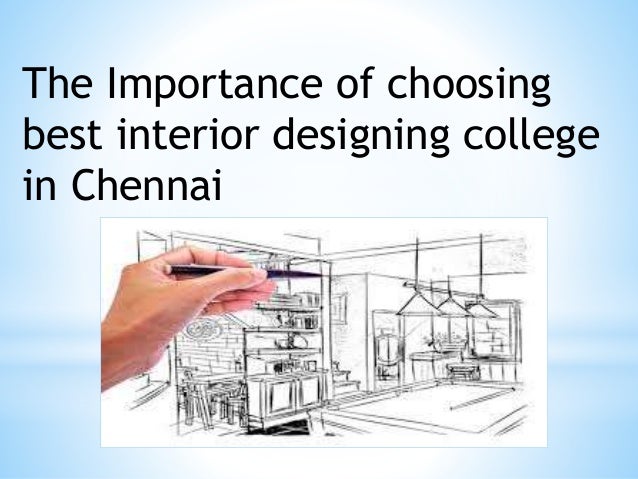 The Importance of choosing best interior designing college in Chennai